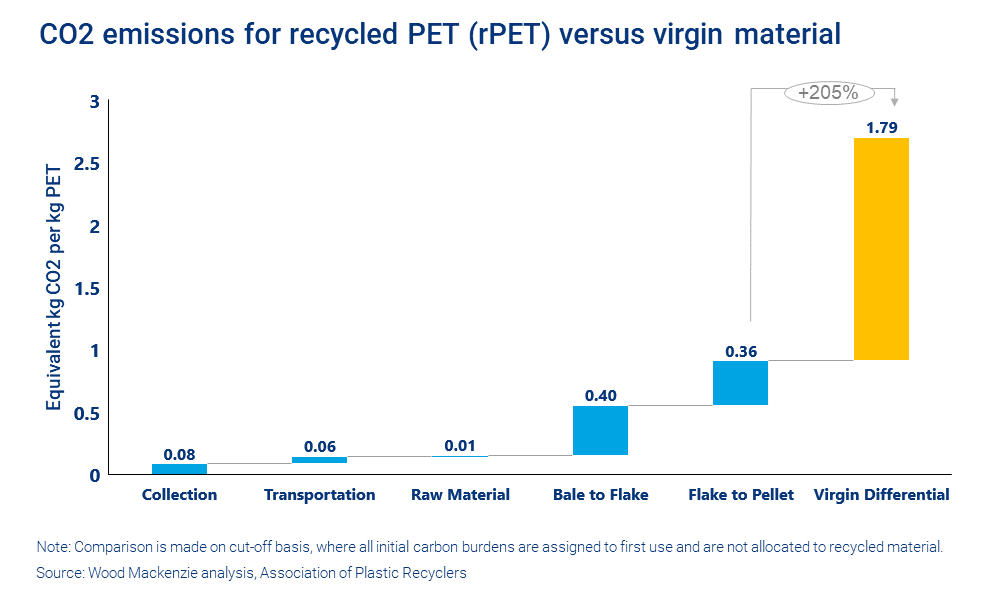 CO2 emissions for recycled PET (rPET) versus virgin material

Equivalent kg CO2 per kg PET

3
2.5
2
1.5
1
0.5
0

+205%

0.08
0.06
0.01
0.40
0.36
1.79

Collection
Transportation
Raw Material
Bale to Flake
Flake to Pellet
Virgin Differential

Note: Comparison is made on cut-off basis, where all initial carbon burdens are assigned to first use and are not allocated to recycled material.
Source: Wood Mackenzie analysis, Association of Plastic Recyclers